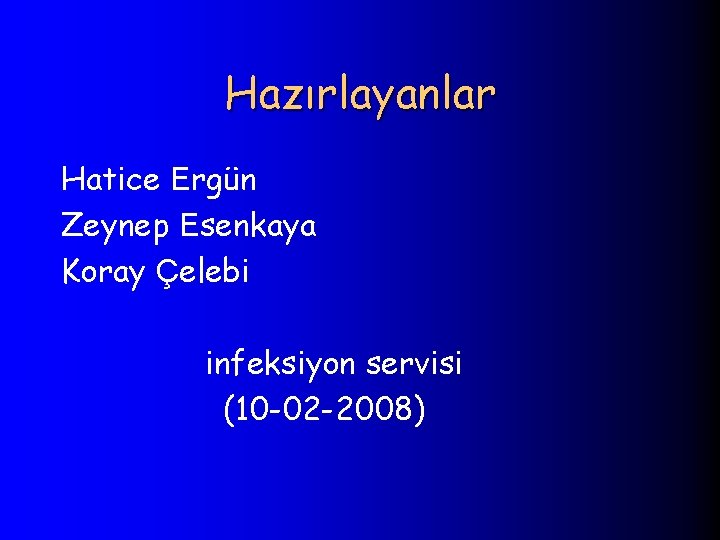 Hazırlayanlar

Hatice Ergün
Zeynep Esenkaya
Koray Çelebi

infeksiyon servisi
(10-02-2008)